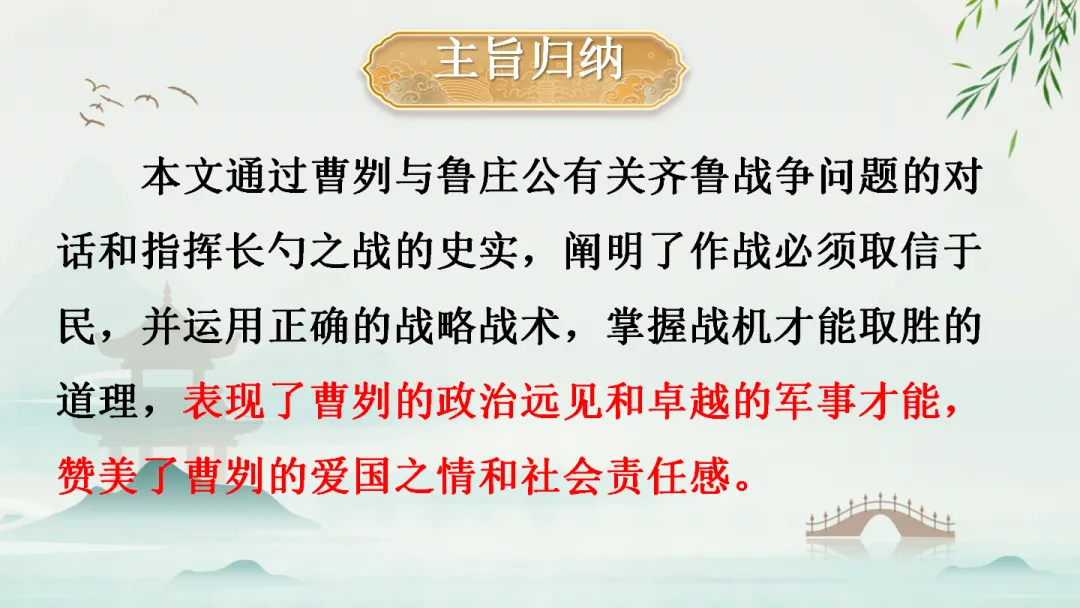 主旨归纳

本文通过曹刿与鲁庄公有关齐鲁战争问题的对话和指挥长勺之战的史实，阐明了作战必须取信于民，并运用正确的战略战术，掌握战机才能取胜的道理，表现了曹刿的政治远见和卓越的军事才能，赞美了曹刿的爱国之情和社会责任感。